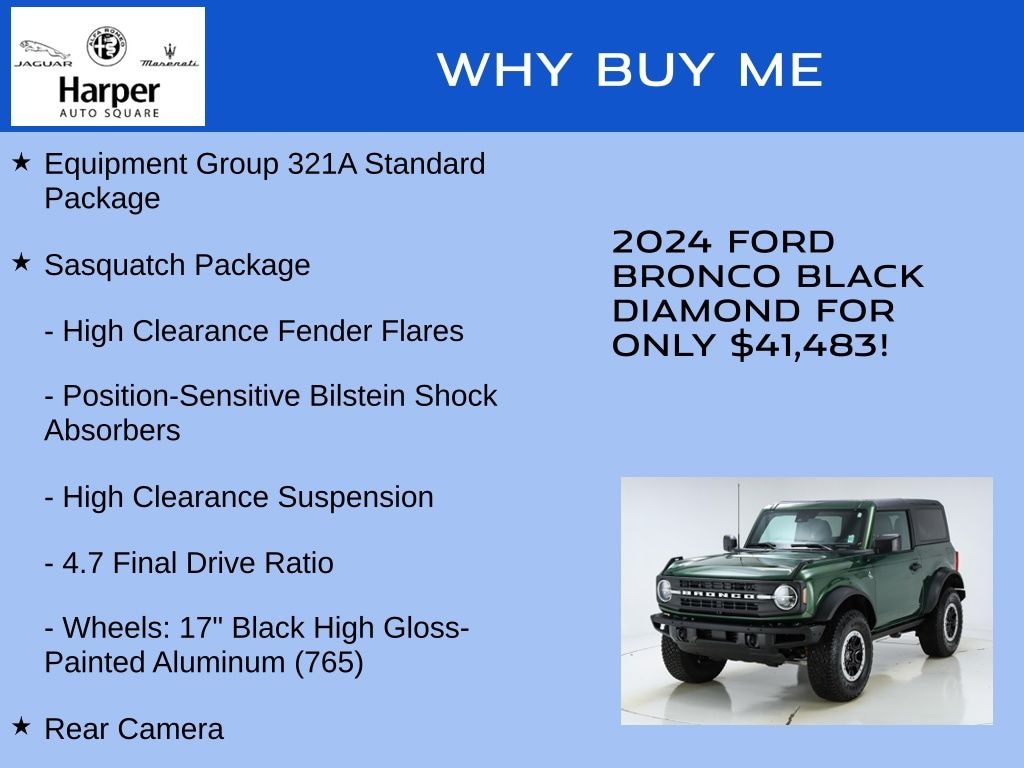 JAGUAR ALFA ROMEO Maserati
Harper
AUTO SQUARE

WHY BUY ME

★ Equipment Group 321A Standard Package

★ Sasquatch Package

- High Clearance Fender Flares

- Position-Sensitive Bilstein Shock Absorbers

- High Clearance Suspension

- 4.7 Final Drive Ratio

- Wheels: 17" Black High Gloss-Painted Aluminum (765)

★ Rear Camera

2024 FORD BRONCO BLACK DIAMOND FOR ONLY $41,483!

BRONCO